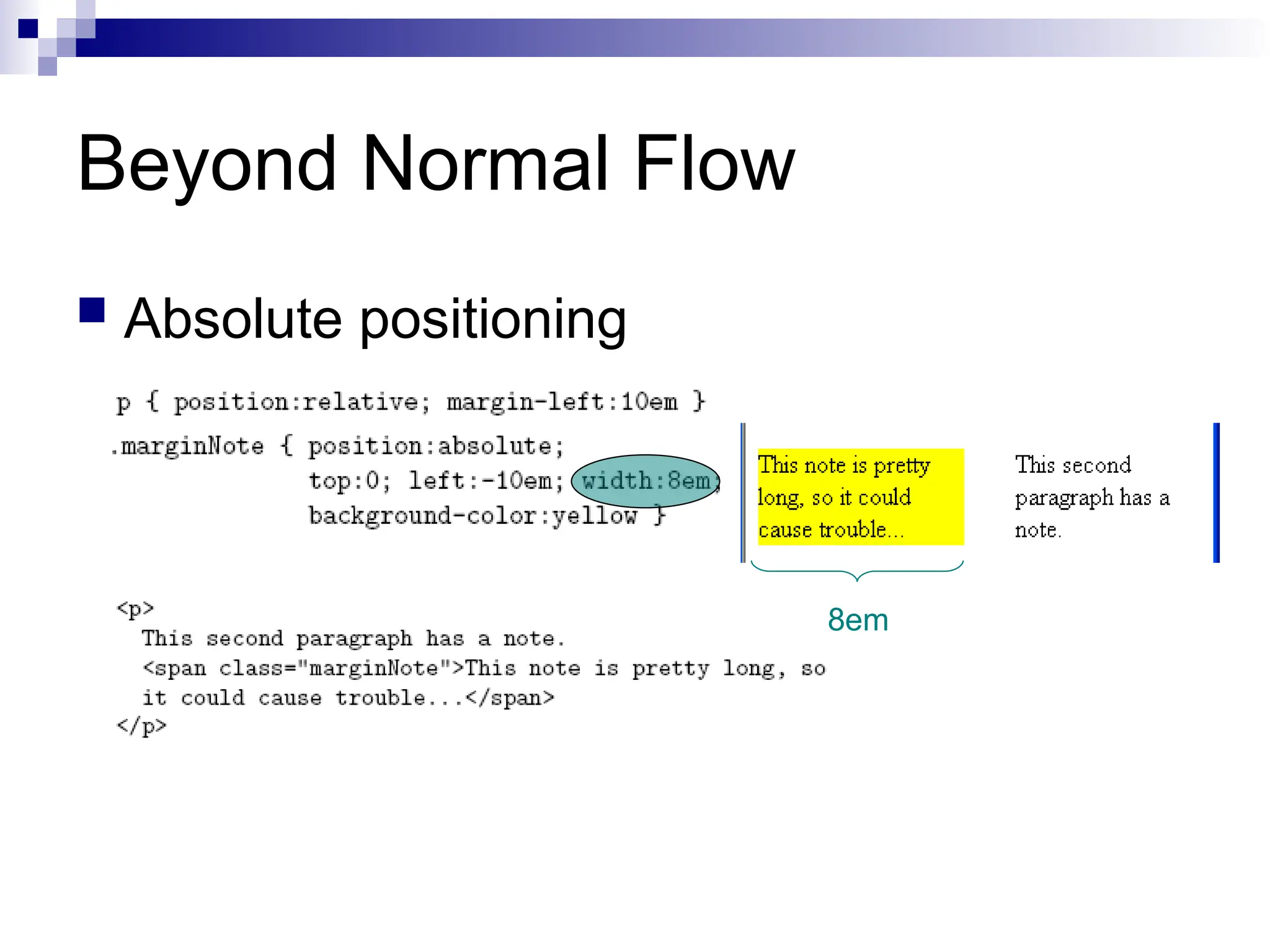 Beyond Normal Flow

Absolute positioning

p { position:relative; margin-left:10em }

.marginNote { position:absolute;
top:0; left:-10em; width:8em;
background-color:yellow }

This note is pretty long, so it could cause trouble...

This second paragraph has a note.

8em

<p>
This second paragraph has a note.
<span class="marginNote">This note is pretty long, so it could cause trouble...</span>
</p>